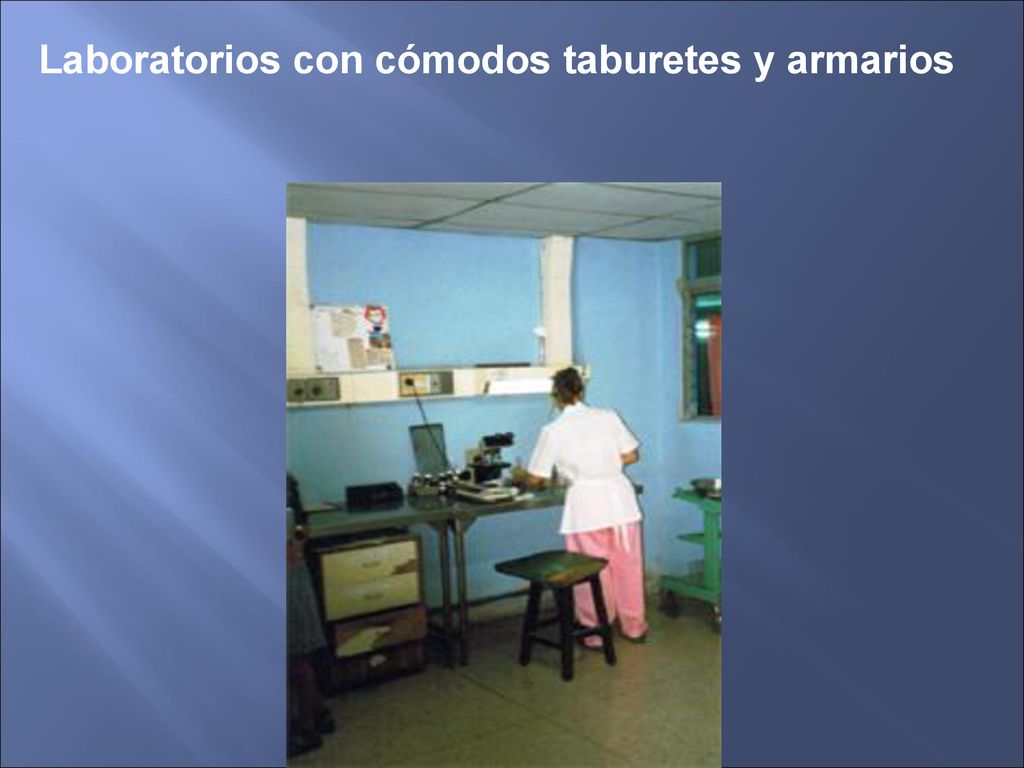 Laboratorios con cómodos taburetes y armarios